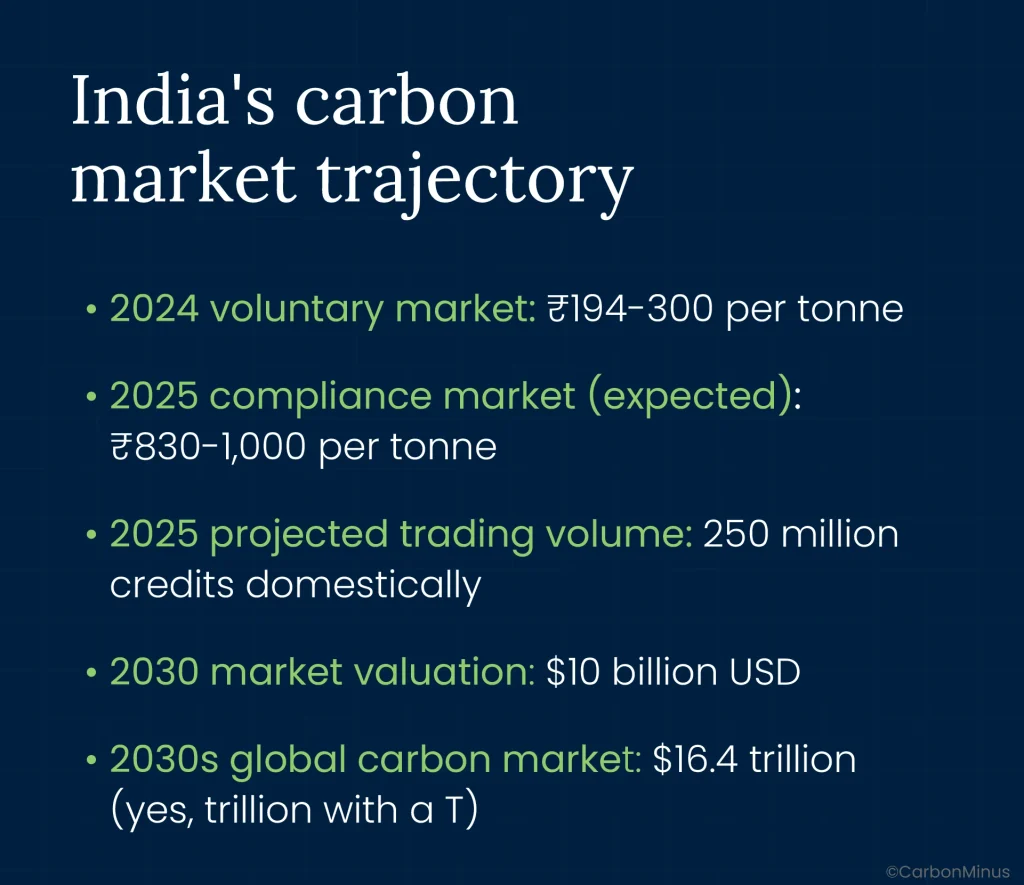 India's carbon market trajectory

• 2024 voluntary market: ₹194-300 per tonne

• 2025 compliance market (expected): ₹830-1,000 per tonne

• 2025 projected trading volume: 250 million credits domestically

• 2030 market valuation: $10 billion USD

• 2030s global carbon market: $16.4 trillion (yes, trillion with a T)

©CarbonMinus